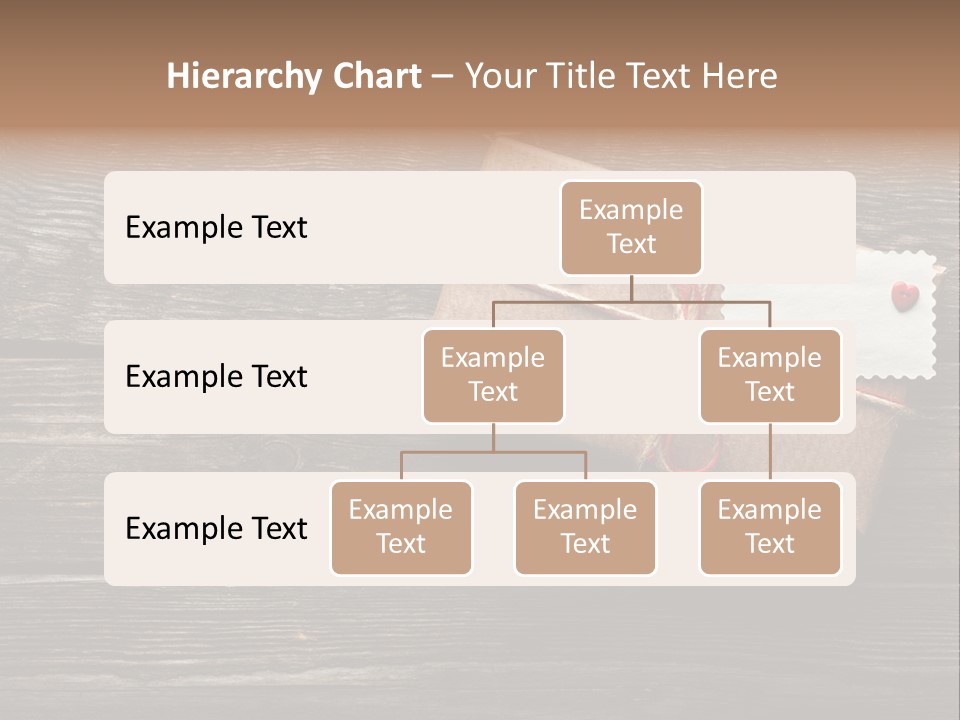 Hierarchy Chart – Your Title Text Here

Example Text

Example Text

Example Text

Example Text

Example Text

Example Text

Example Text

Example Text

Example Text